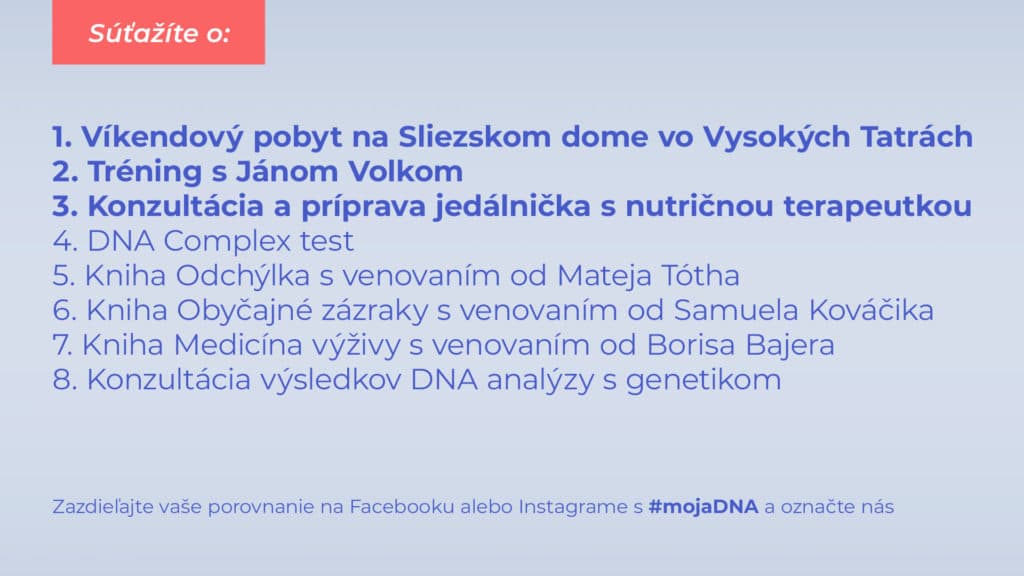 Súťažíte o:

1. Víkendový pobyt na Sliezskom dome vo Vysokých Tatrách
2. Tréning s Jánom Volkom
3. Konzultácia a príprava jedálnička s nutričnou terapeutkou
4. DNA Complex test
5. Kniha Odchýlka s venovaním od Mateja Tótha
6. Kniha Obyčajné zázraky s venovaním od Samuela Kováčika
7. Kniha Medicína výživy s venovaním od Borisa Bajera
8. Konzultácia výsledkov DNA analýzy s genetikom

Zazdieľajte vaše porovnanie na Facebooku alebo Instagrame s #mojaDNA a označte nás